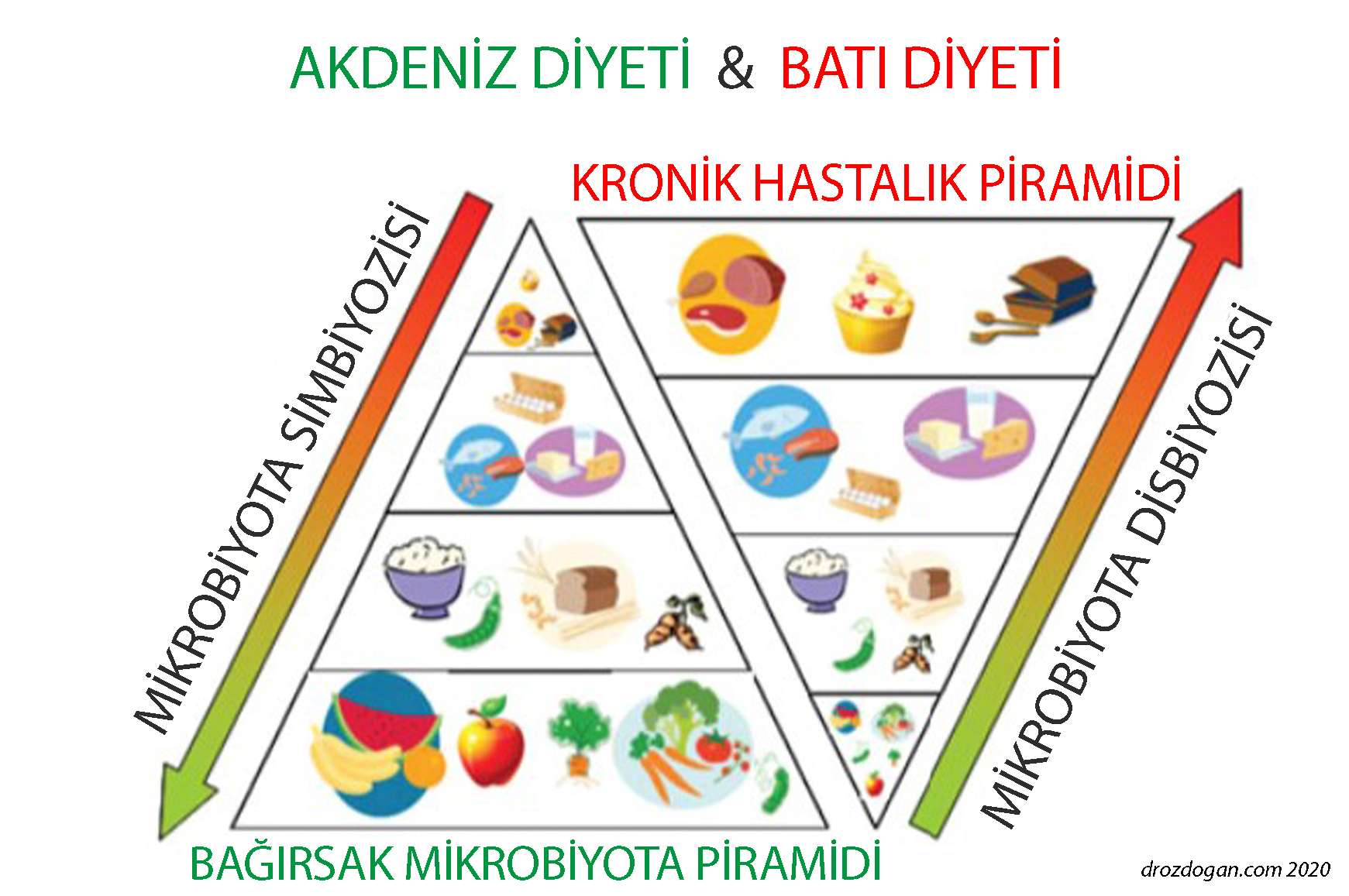 AKDENİZ DİYETİ & BATI DİYETİ

KRONİK HASTALIK PİRAMİDİ

MİKROBİYOTA SİMBİYOZİSİ

MİKROBİYOTA DİSBİYOZİSİ

BAĞIRSAK MİKROBİYOTA PİRAMİDİ

drozdogan.com 2020